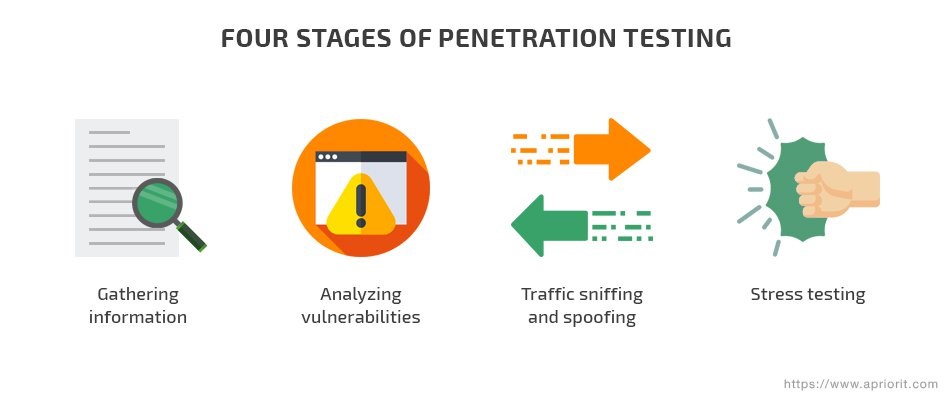 FOUR STAGES OF PENETRATION TESTING

Gathering information

Analyzing vulnerabilities

Traffic sniffing and spoofing

Stress testing

https://www.apriorit.com